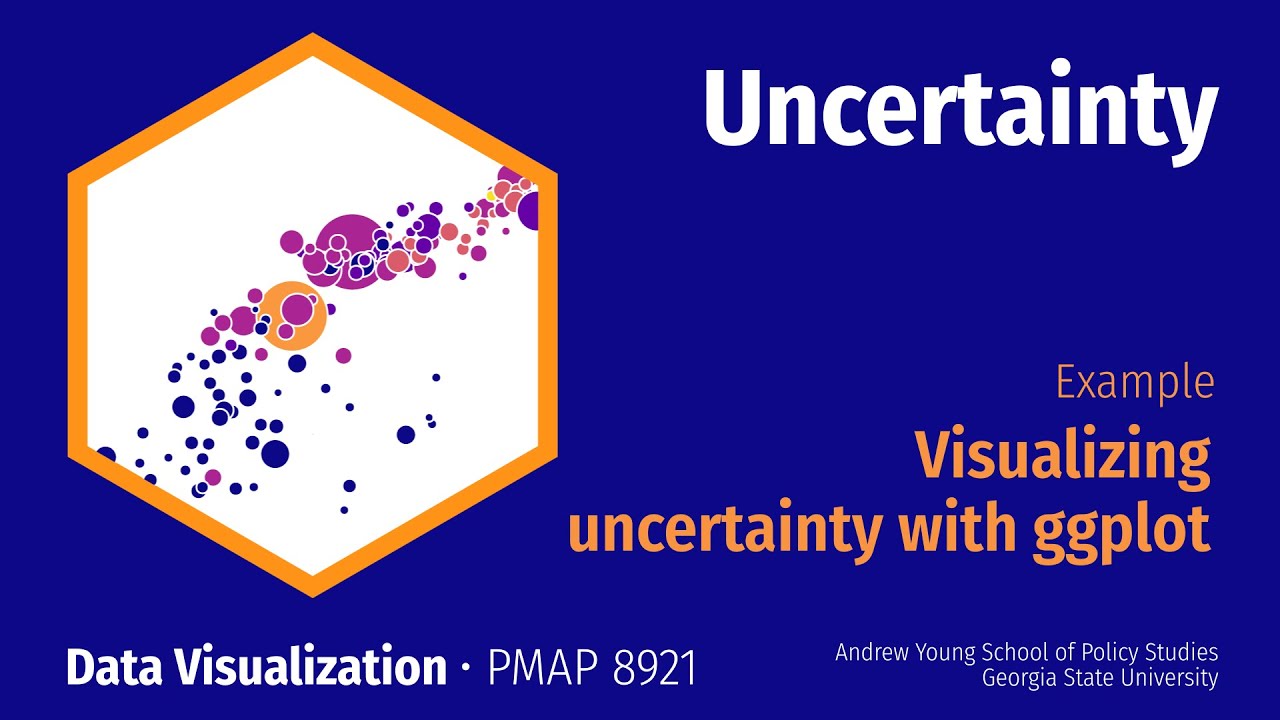 Uncertainty

Example

Visualizing uncertainty with ggplot

Data Visualization · PMAP 8921

Andrew Young School of Policy Studies
Georgia State University